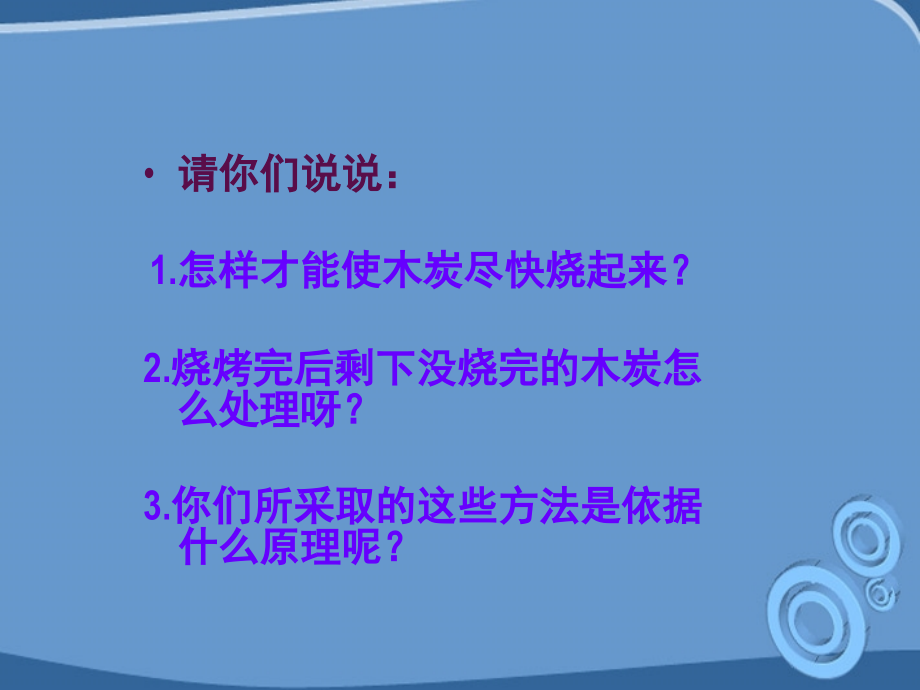 • 请你们说说：

1.怎样才能使木炭尽快烧起来？

2.烧烤完后剩下没烧完的木炭怎么处理呀？

3.你们所采取的这些方法是依据什么原理呢？